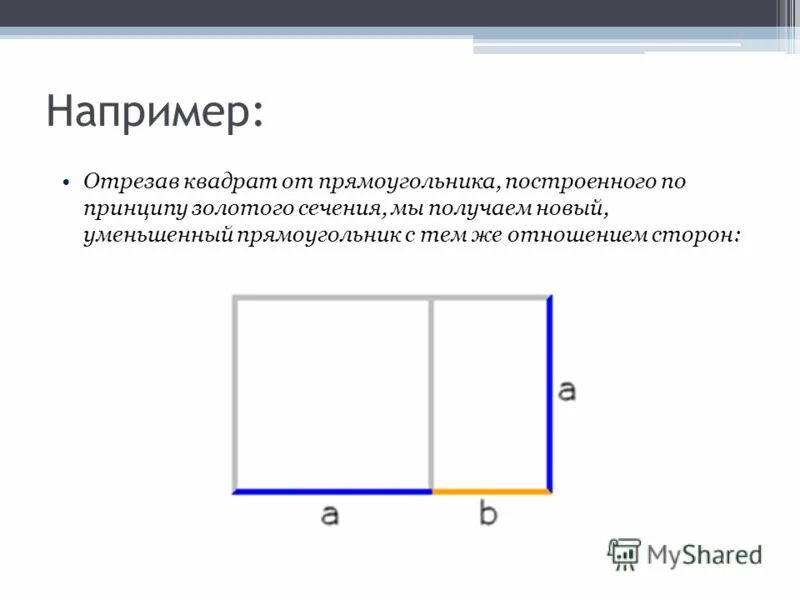 Например:

• Отрезав квадрат от прямоугольника, построенного по принципу золотого сечения, мы получаем новый, уменьшенный прямоугольник с тем же отношением сторон:

a

a

b

MyShared